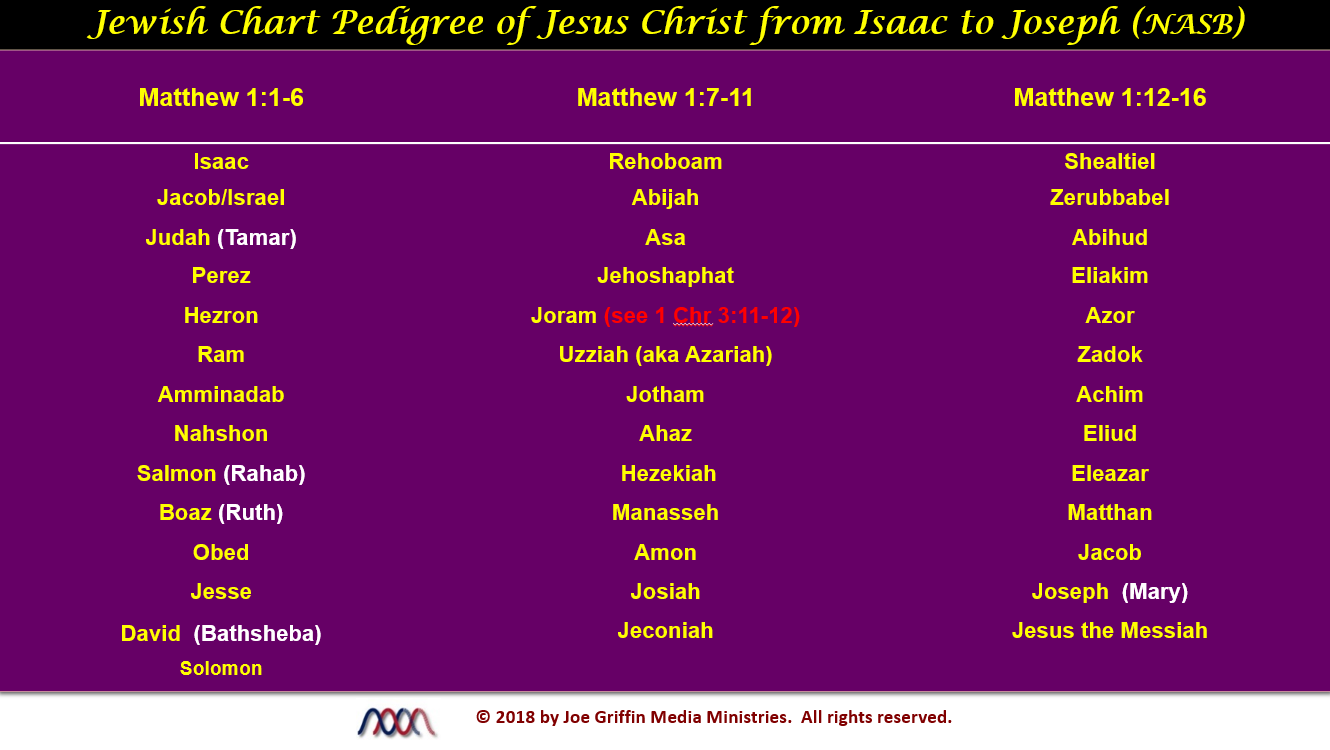 Jewish Chart Pedigree of Jesus Christ from Isaac to Joseph (NASB)

| Matthew 1:1-6 | Matthew 1:7-11 | Matthew 1:12-16 |
|---|---|---|
| Isaac | Rehoboam | Shealtiel |
| Jacob/Israel | Abijah | Zerubbabel |
| Judah (Tamar) | Asa | Abihud |
| Perez | Jehoshaphat | Eliakim |
| Hezron | Joram (see 1 Chr 3:11-12) | Azor |
| Ram | Uzziah (aka Azariah) | Zadok |
| Amminadab | Jotham | Achim |
| Nahshon | Ahaz | Eliud |
| Salmon (Rahab) | Hezekiah | Eleazar |
| Boaz (Ruth) | Manasseh | Matthan |
| Obed | Amon | Jacob |
| Jesse | Josiah | Joseph (Mary) |
| David (Bathsheba) | Jeconiah | Jesus the Messiah |
| Solomon | | |

© 2018 by Joe Griffin Media Ministries. All rights reserved.